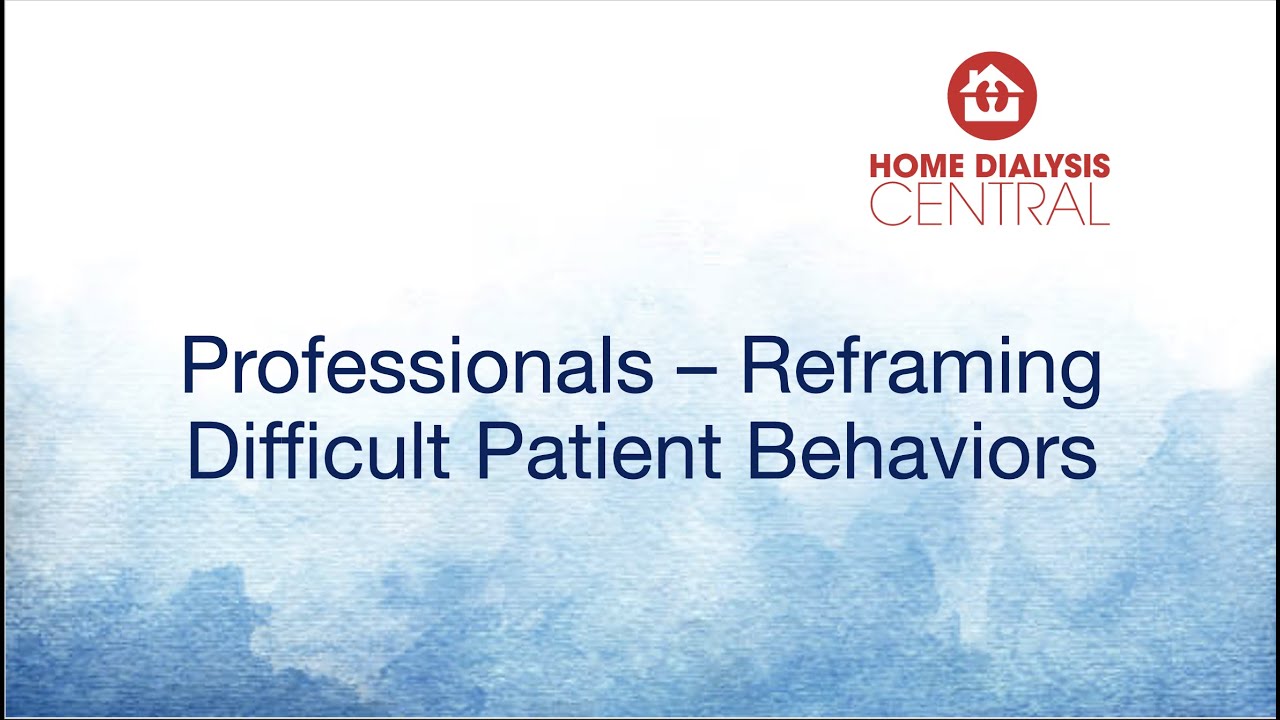 HOME DIALYSIS
CENTRAL

Professionals – Reframing Difficult Patient Behaviors